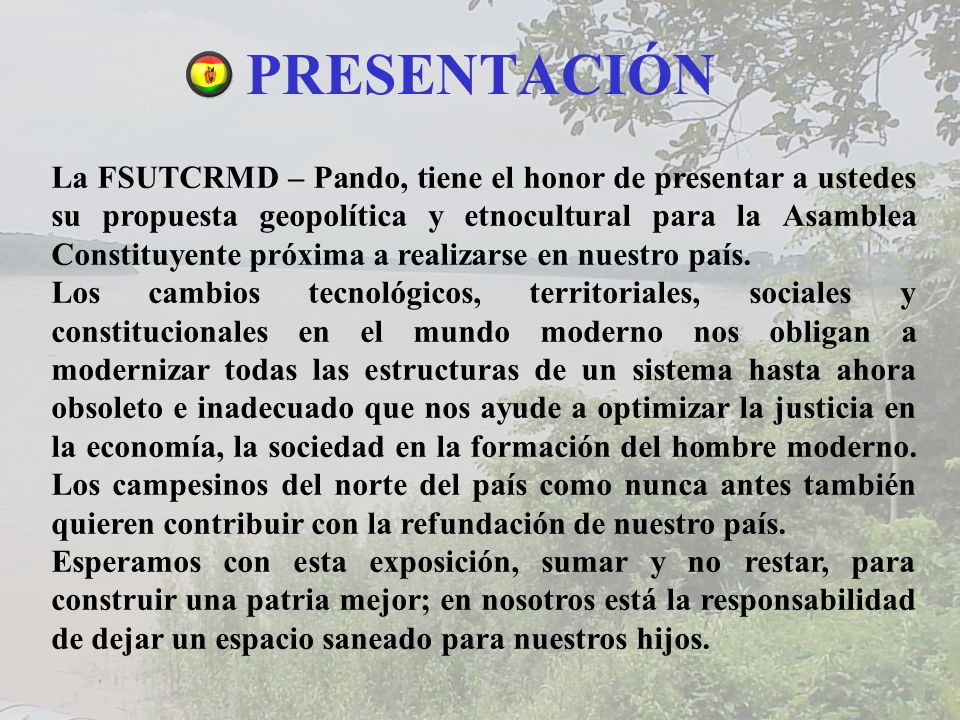 PRESENTACIÓN

La FSUTCRMD – Pando, tiene el honor de presentar a ustedes su propuesta geopolítica y etnocultural para la Asamblea Constituyente próxima a realizarse en nuestro país.

Los cambios tecnológicos, territoriales, sociales y constitucionales en el mundo moderno nos obligan a modernizar todas las estructuras de un sistema hasta ahora obsoleto e inadecuado que nos ayude a optimizar la justicia en la economía, la sociedad en la formación del hombre moderno.

Los campesinos del norte del país como nunca antes también quieren contribuir con la refundación de nuestro país.

Esperamos con esta exposición, sumar y no restar, para construir una patria mejor; en nosotros está la responsabilidad de dejar un espacio saneado para nuestros hijos.